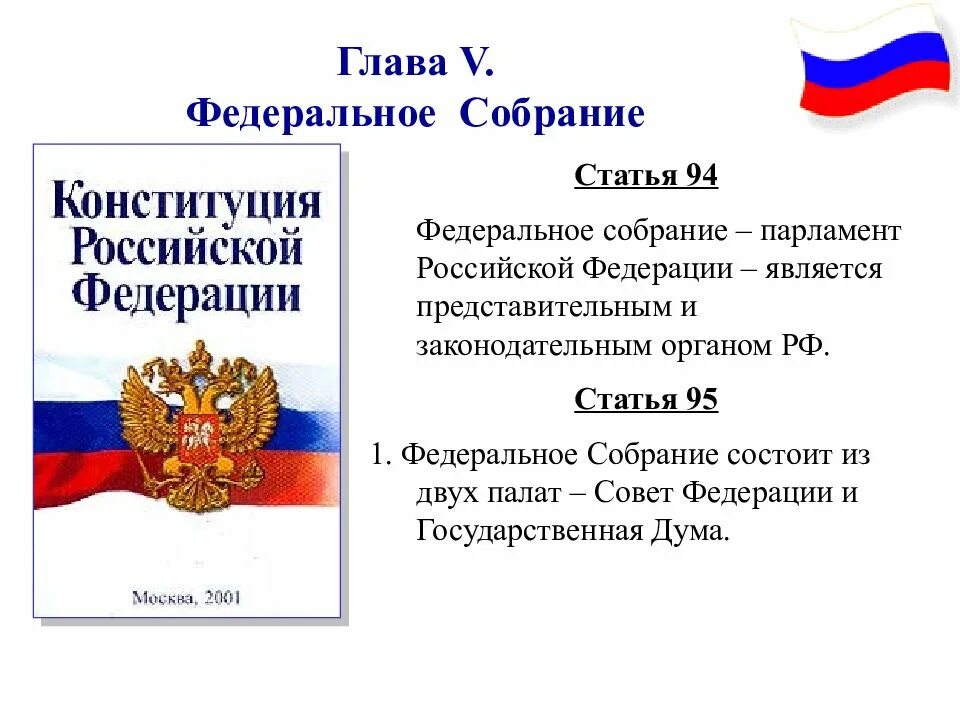 Глава V.
Федеральное Собрание

Конституция Российской Федерации

Москва, 2001

Статья 94

Федеральное собрание – парламент Российской Федерации – является представительным и законодательным органом РФ.

Статья 95

1. Федеральное Собрание состоит из двух палат – Совет Федерации и Государственная Дума.